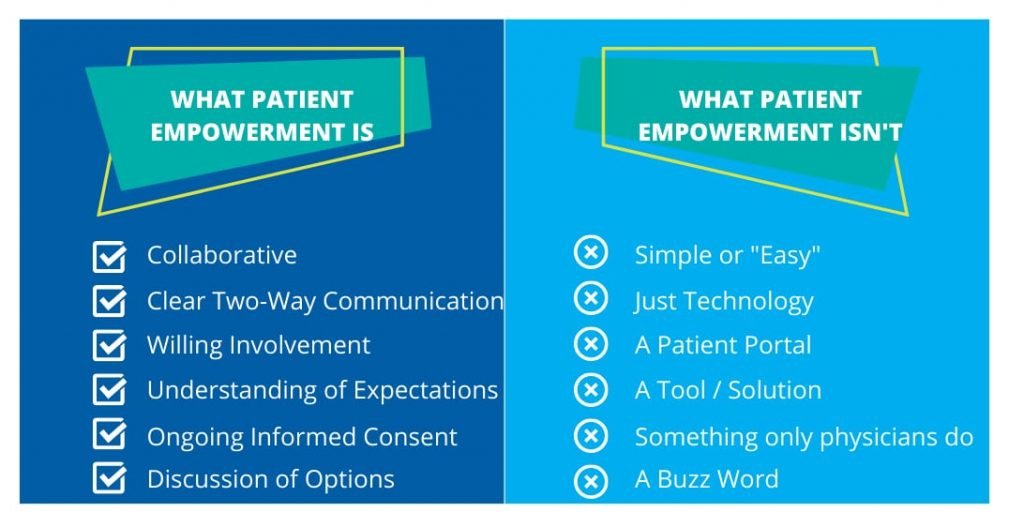 WHAT PATIENT EMPOWERMENT IS

Collaborative
Clear Two-Way Communication
Willing Involvement
Understanding of Expectations
Ongoing Informed Consent
Discussion of Options

WHAT PATIENT EMPOWERMENT ISN'T

Simple or "Easy"
Just Technology
A Patient Portal
A Tool / Solution
Something only physicians do
A Buzz Word